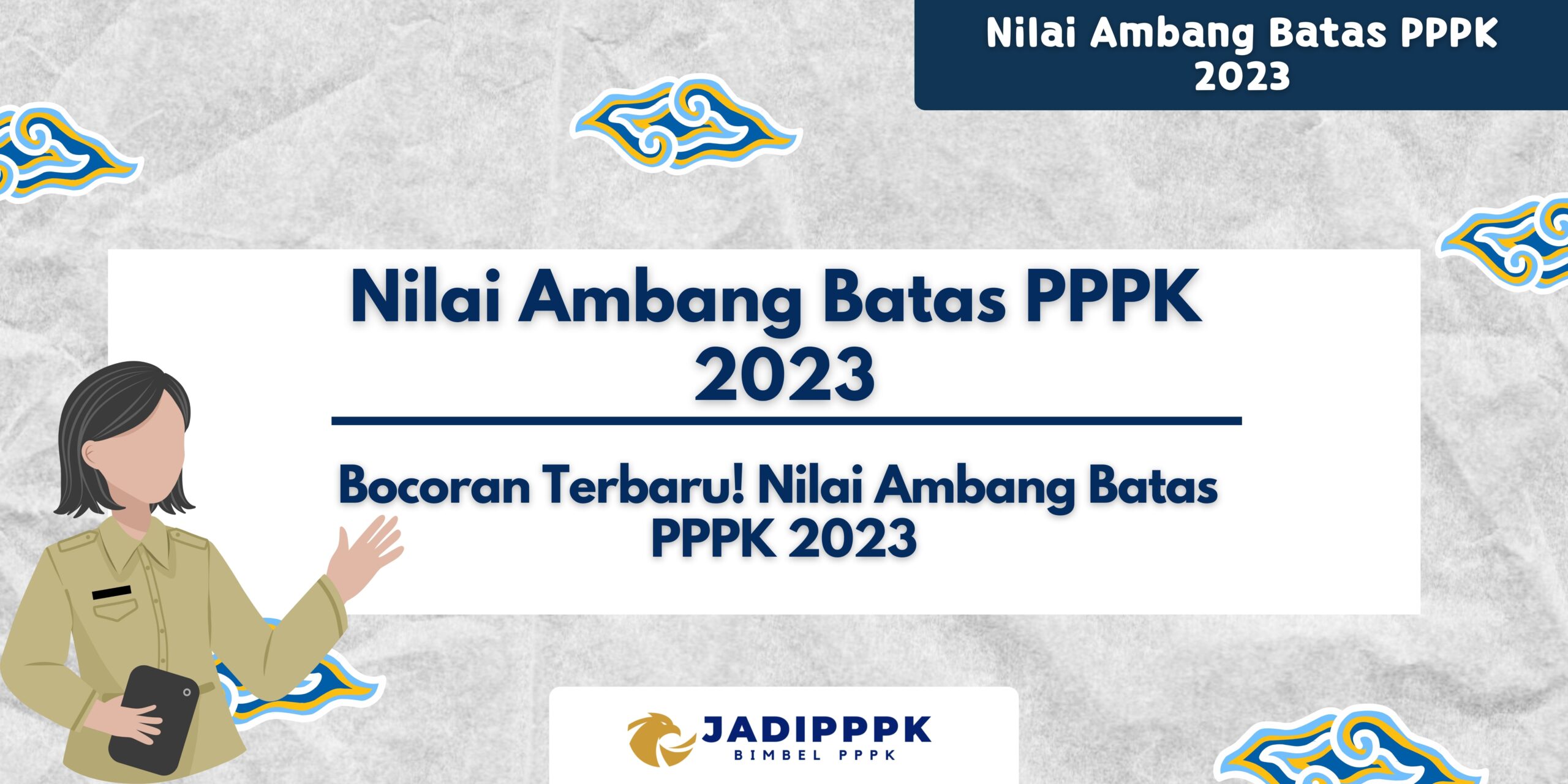 Nilai Ambang Batas PPPK 2023

Nilai Ambang Batas PPPK 2023

Bocoran Terbaru! Nilai Ambang Batas PPPK 2023

JADIPPPK
BIMBEL PPPK